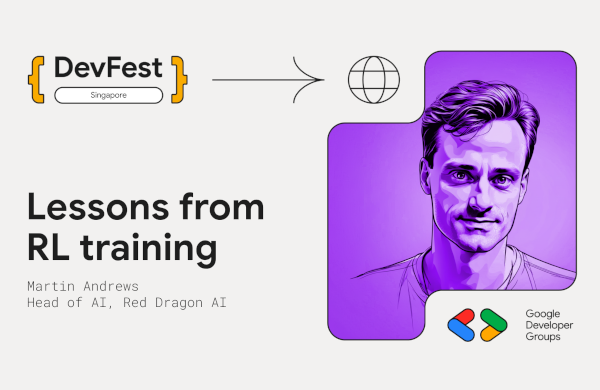 { DevFest }
Singapore

Lessons from RL training

Martin Andrews
Head of AI, Red Dragon AI

Google Developer Groups